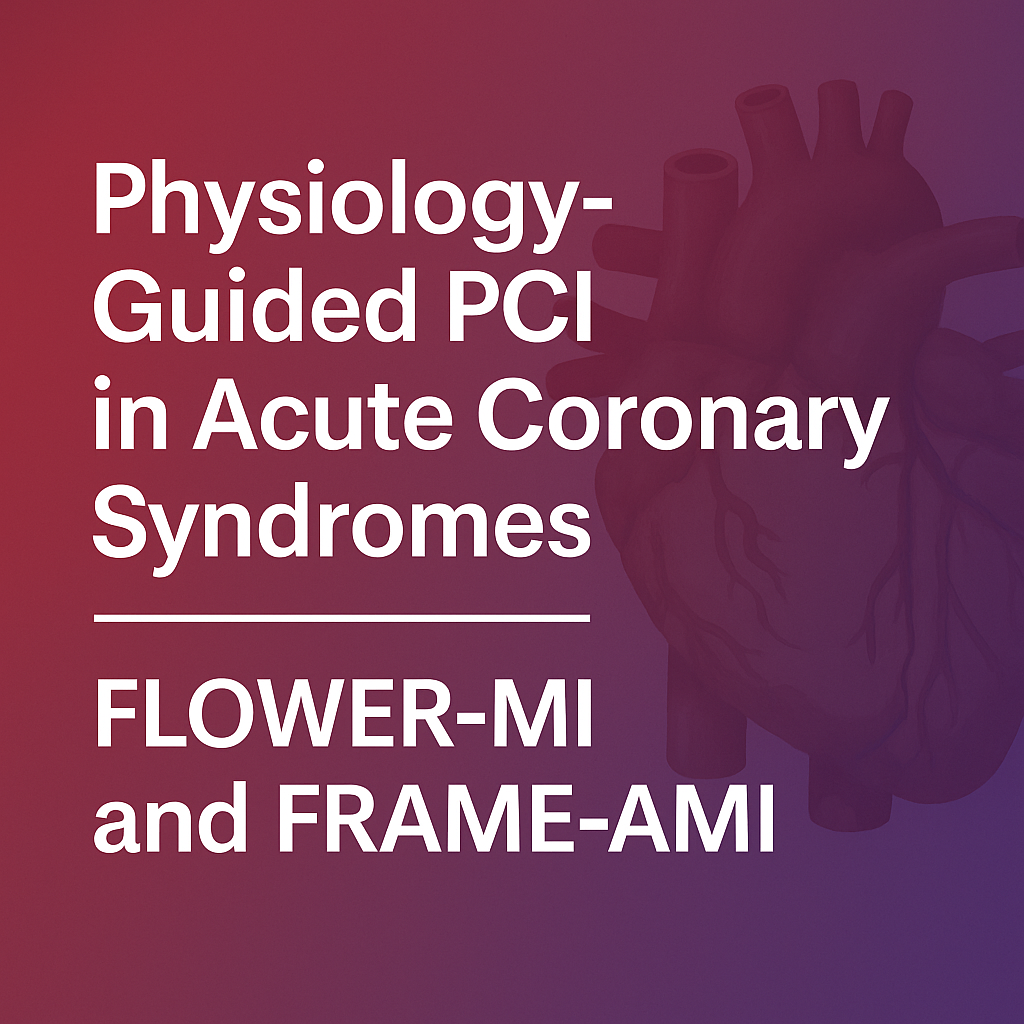 Physiology-Guided PCI in Acute Coronary Syndromes

FLOWER-MI and FRAME-AMI